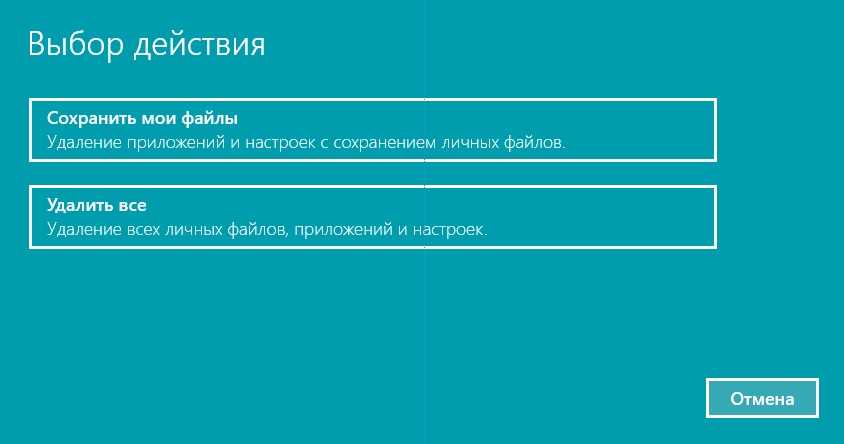 Выбор действия

Сохранить мои файлы
Удаление приложений и настроек с сохранением личных файлов.

Удалить все
Удаление всех личных файлов, приложений и настроек.

Отмена